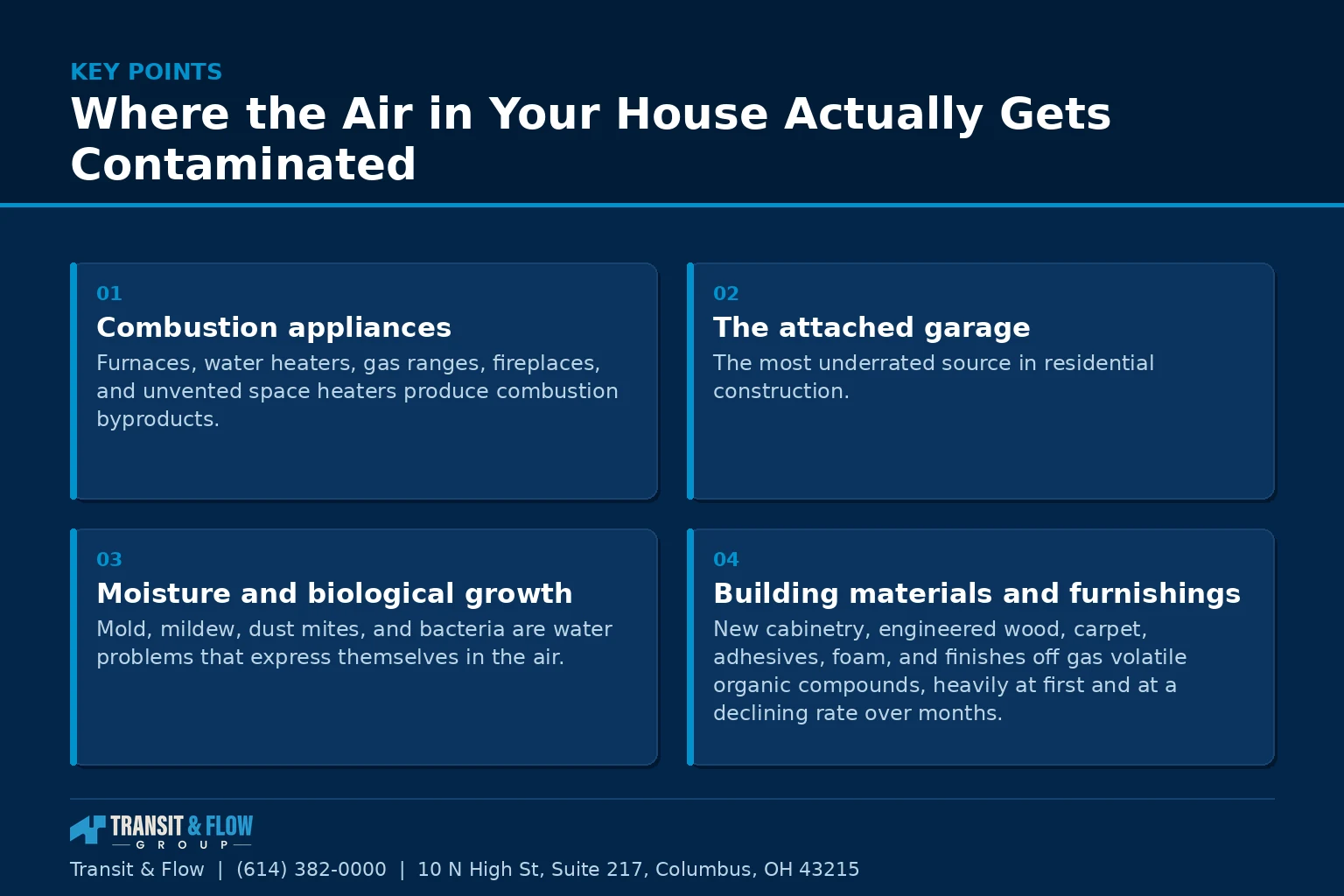 KEY POINTS
Where the Air in Your House Actually Gets Contaminated

01
Combustion appliances
Furnaces, water heaters, gas ranges, fireplaces, and unvented space heaters produce combustion byproducts.

02
The attached garage
The most underrated source in residential construction.

03
Moisture and biological growth
Mold, mildew, dust mites, and bacteria are water problems that express themselves in the air.

04
Building materials and furnishings
New cabinetry, engineered wood, carpet, adhesives, foam, and finishes off gas volatile organic compounds, heavily at first and at a declining rate over months.

TRANSIT & FLOW
GROUP
Transit & Flow | (614) 382-0000 | 10 N High St, Suite 217, Columbus, OH 43215